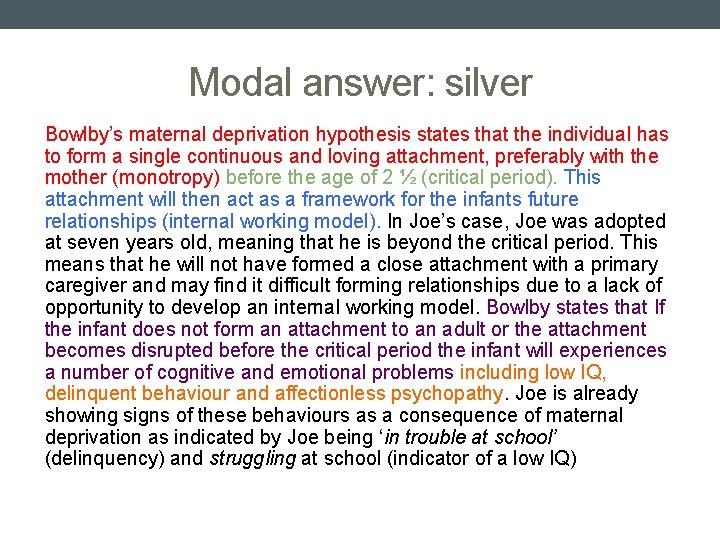 Modal answer: silver

Bowlby's maternal deprivation hypothesis states that the individual has to form a single continuous and loving attachment, preferably with the mother (monotropy) before the age of 2 ½ (critical period). This attachment will then act as a framework for the infants future relationships (internal working model). In Joe's case, Joe was adopted at seven years old, meaning that he is beyond the critical period. This means that he will not have formed a close attachment with a primary caregiver and may find it difficult forming relationships due to a lack of opportunity to develop an internal working model. Bowlby states that If the infant does not form an attachment to an adult or the attachment becomes disrupted before the critical period the infant will experiences a number of cognitive and emotional problems including low IQ, delinquent behaviour and affectionless psychopathy. Joe is already showing signs of these behaviours as a consequence of maternal deprivation as indicated by Joe being '*in trouble at school*' (delinquency) and *struggling* at school (indicator of a low IQ)